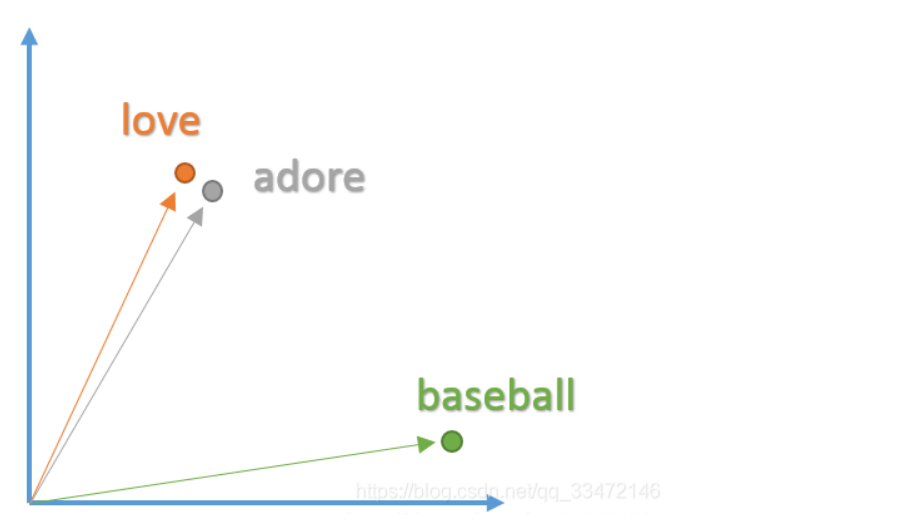 love

adore

baseball

https://blog.csdn.net/qq_33472146